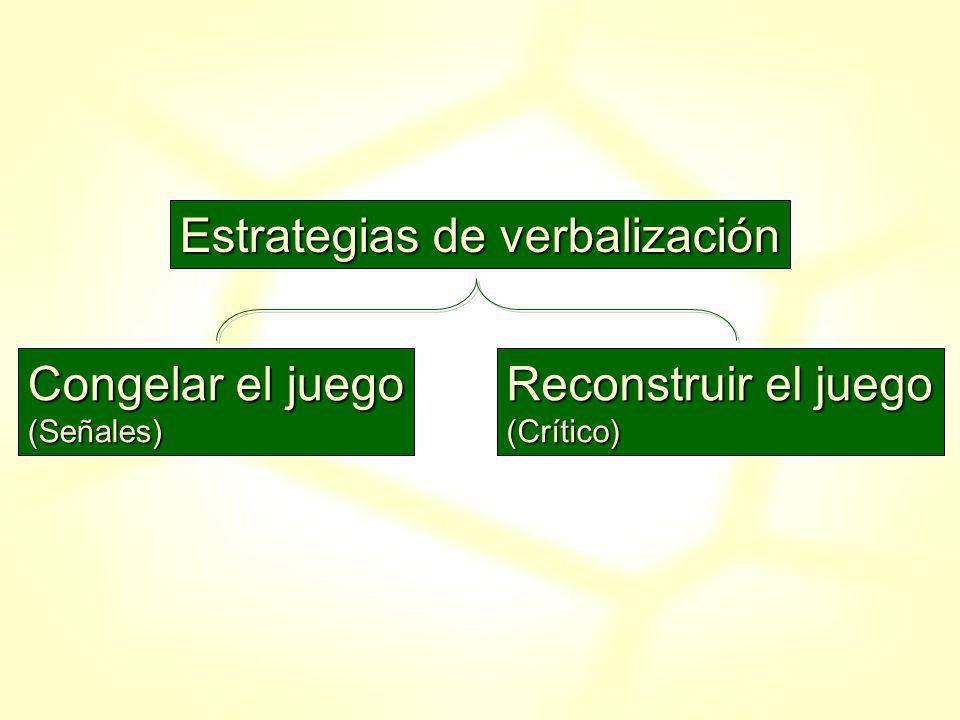 Estrategias de verbalización

Congelar el juego
(Señales)

Reconstruir el juego
(Crítico)